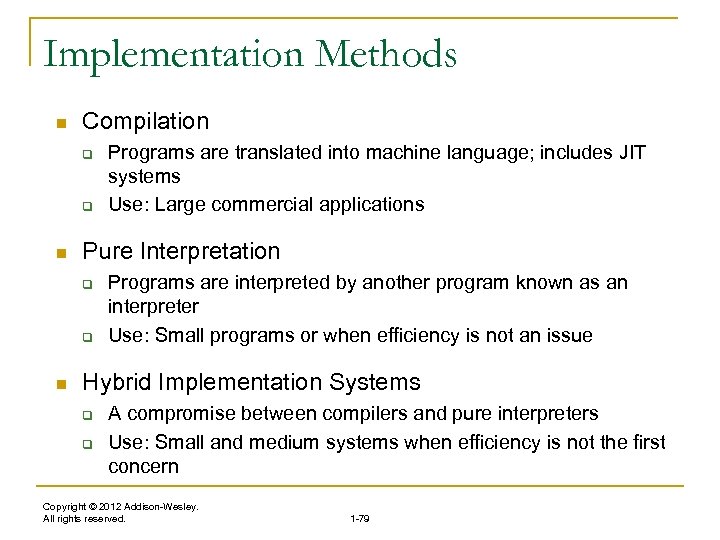 Implementation Methods

- Compilation
  - Programs are translated into machine language; includes JIT systems
  - Use: Large commercial applications

- Pure Interpretation
  - Programs are interpreted by another program known as an interpreter
  - Use: Small programs or when efficiency is not an issue

- Hybrid Implementation Systems
  - A compromise between compilers and pure interpreters
  - Use: Small and medium systems when efficiency is not the first concern

Copyright © 2012 Addison-Wesley. All rights reserved.

1-79